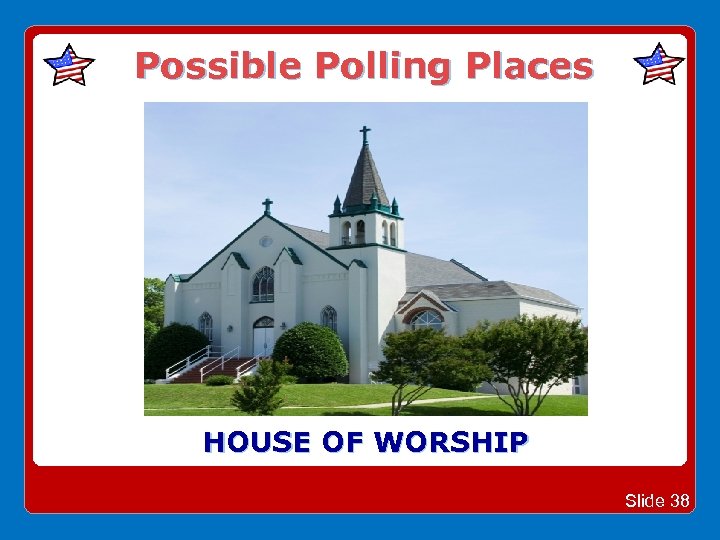 Possible Polling Places

HOUSE OF WORSHIP

Slide 38